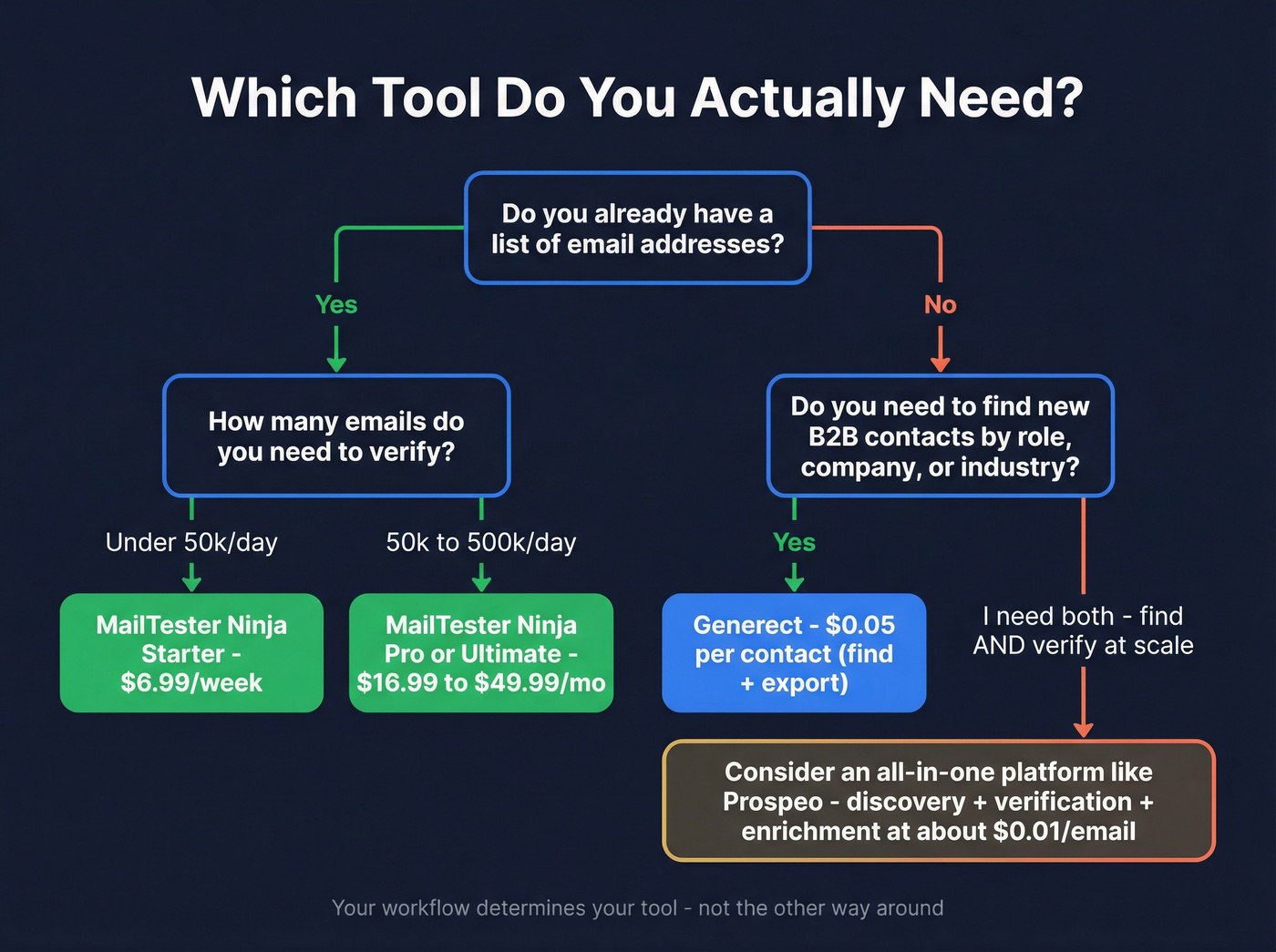 Which Tool Do You Actually Need?

Do you already have a list of email addresses?

Yes

No

How many emails do you need to verify?

Do you need to find new B2B contacts by role, company, or industry?

Under 50k/day

50k to 500k/day

Yes

MailTester Ninja Starter - $6.99/week

MailTester Ninja Pro or Ultimate - $16.99 to $49.99/mo

Generect - $0.05 per contact (find + export)

I need both - find AND verify at scale

Consider an all-in-one platform like Prospeo - discovery + verification + enrichment at about $0.01/email

Your workflow determines your tool - not the other way around